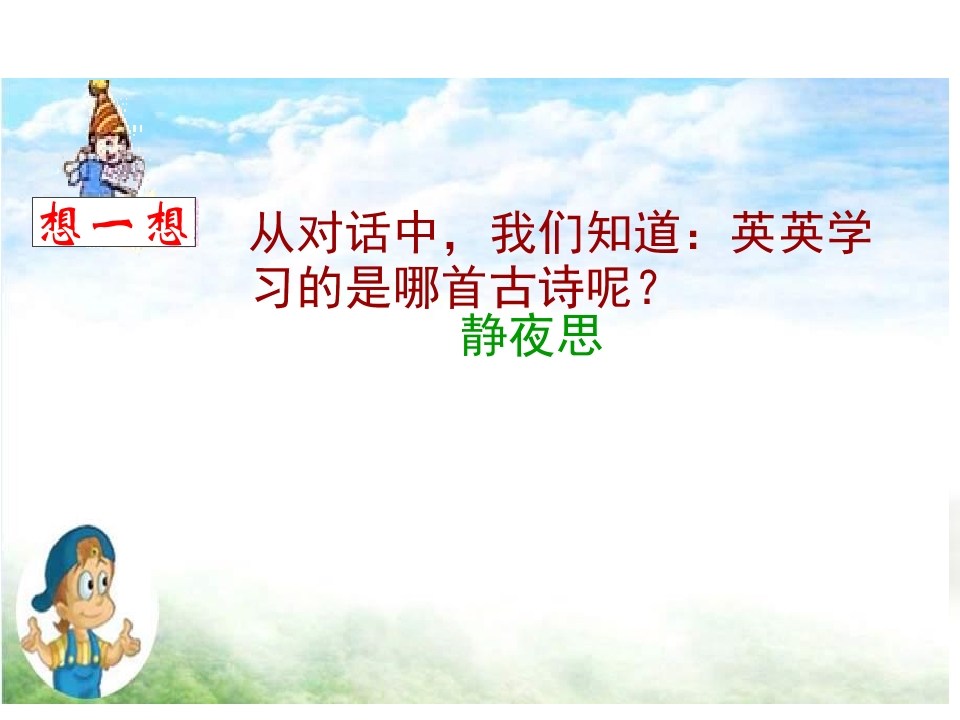 想一想

从对话中，我们知道：英英学习的是哪首古诗呢？

静夜思